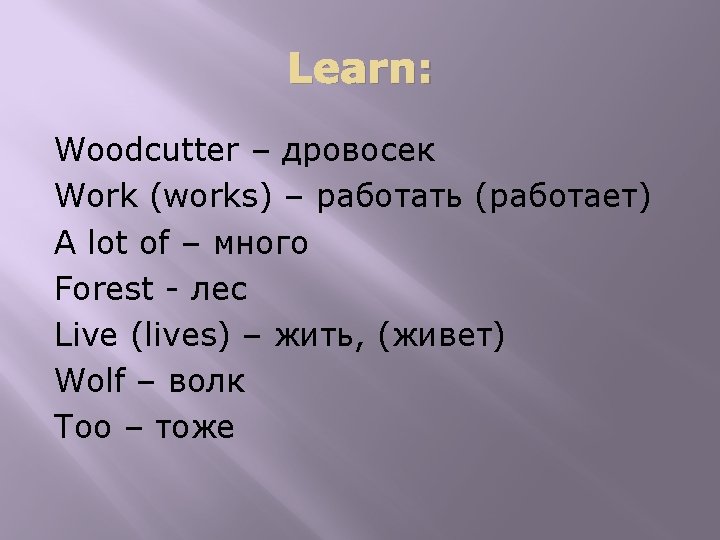 Learn:

Woodcutter – дровосек
Work (works) – работать (работает)
A lot of – много
Forest - лес
Live (lives) – жить, (живет)
Wolf – волк
Too – тоже